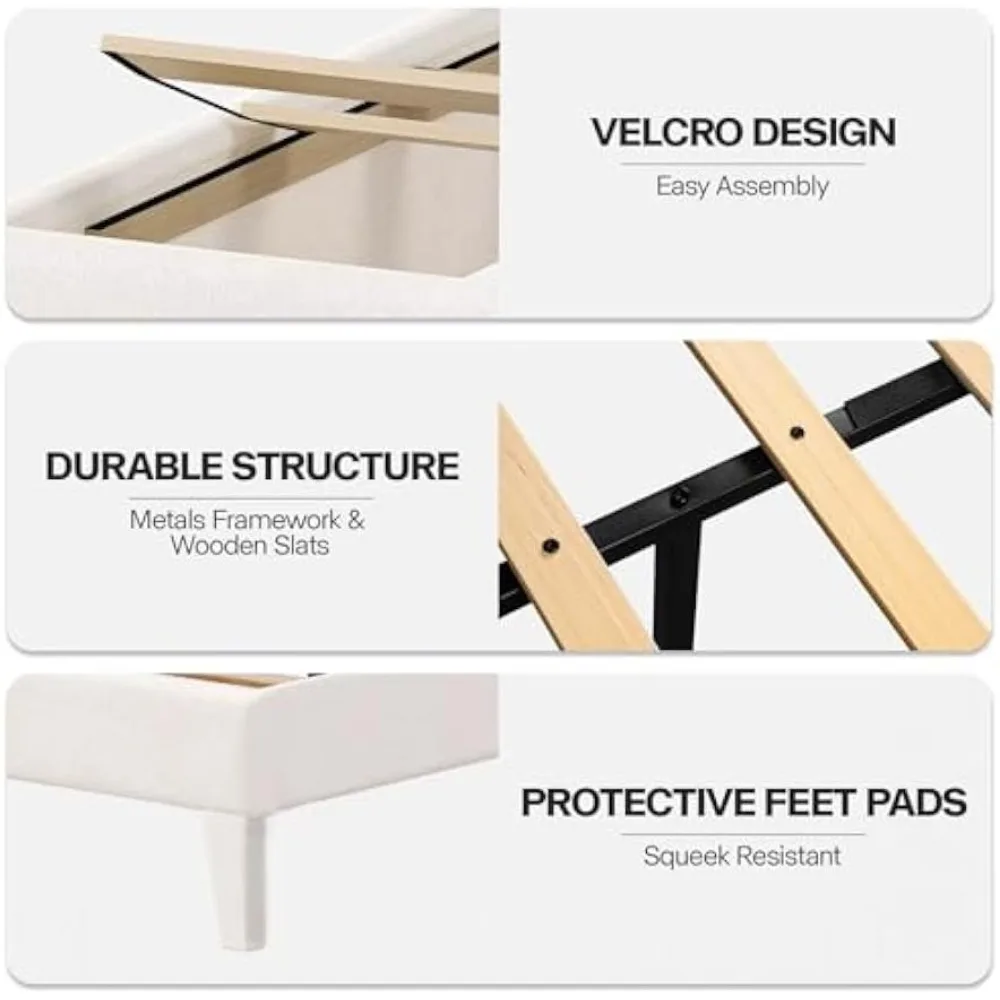 VELCRO DESIGN
Easy Assembly

DURABLE STRUCTURE
Metals Framework & Wooden Slats

PROTECTIVE FEET PADS
Squeek Resistant